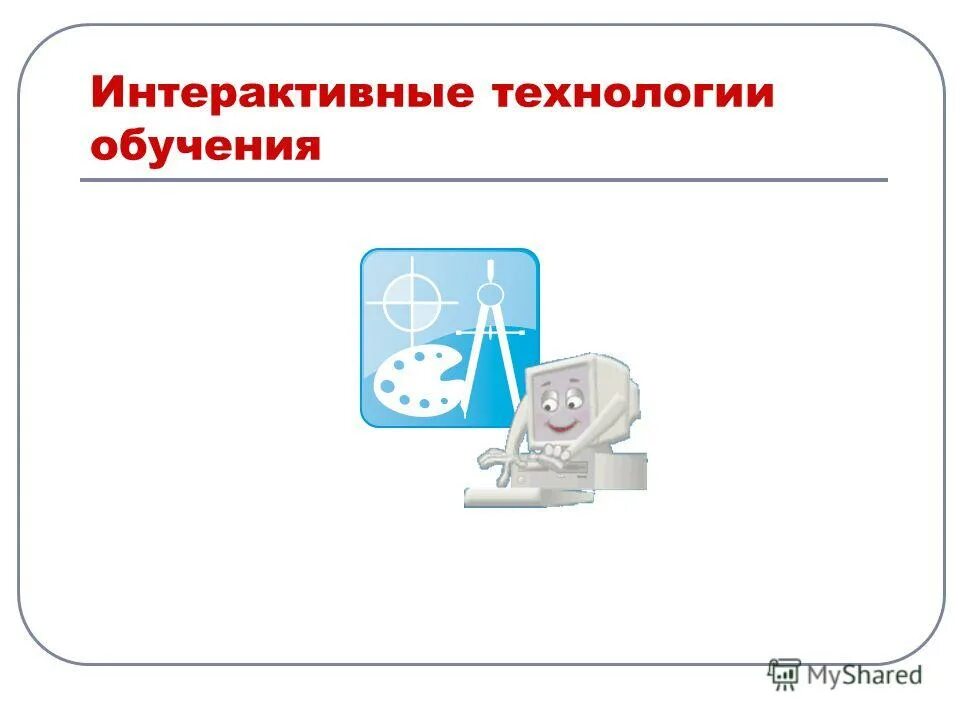 Интерактивные технологии обучения

MyShared